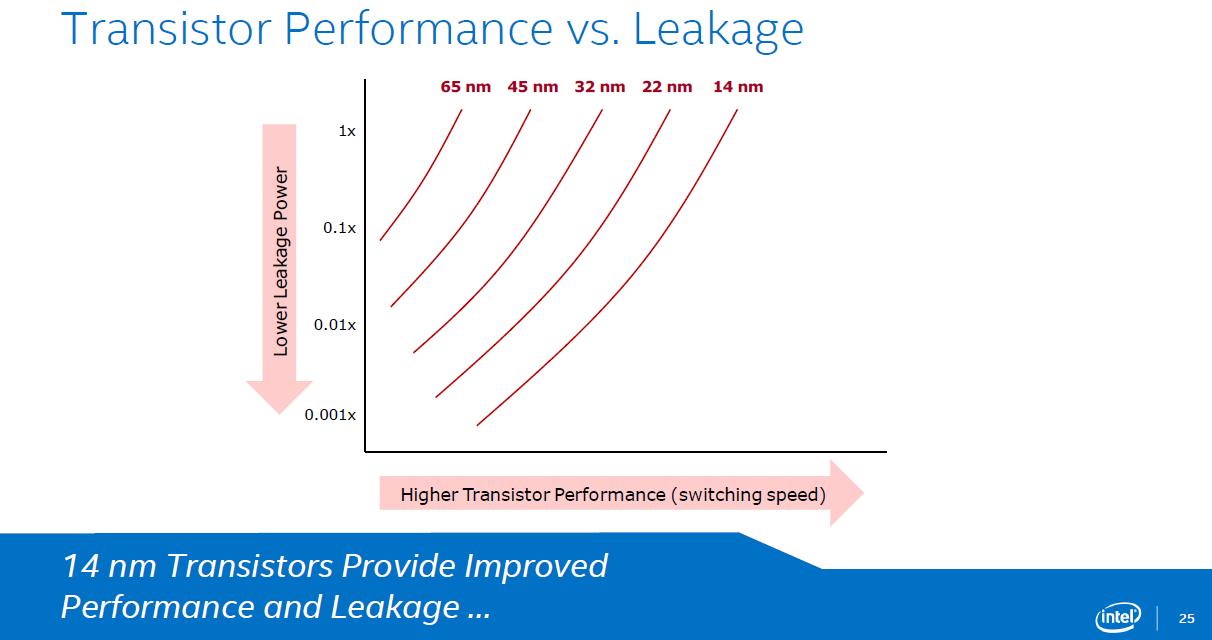 Transistor Performance vs. Leakage

65 nm 45 nm 32 nm 22 nm 14 nm

Lower Leakage Power

1x

0.1x

0.01x

0.001x

Higher Transistor Performance (switching speed)

14 nm Transistors Provide Improved Performance and Leakage …

intel

25